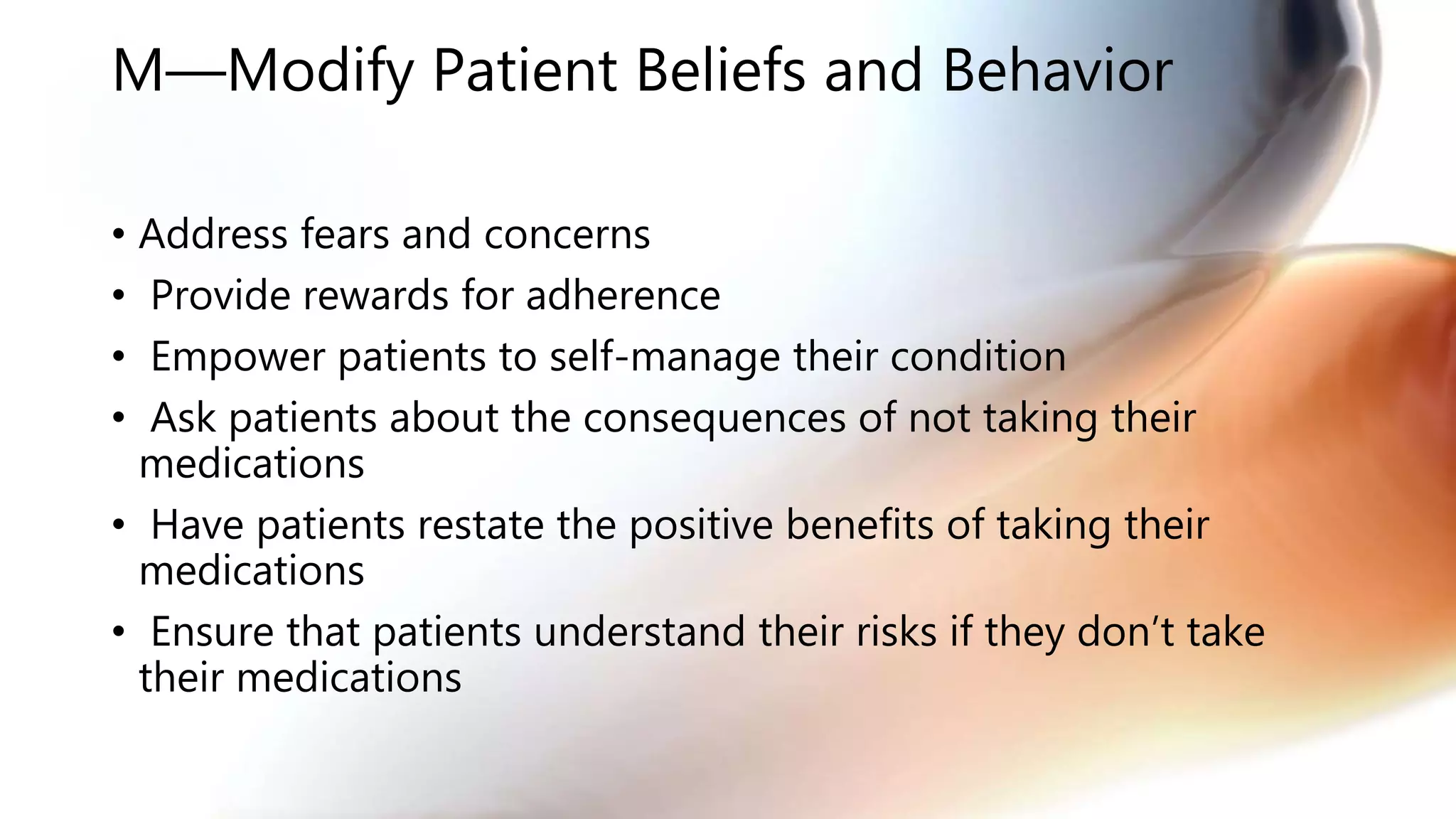 M—Modify Patient Beliefs and Behavior

• Address fears and concerns
• Provide rewards for adherence
• Empower patients to self-manage their condition
• Ask patients about the consequences of not taking their medications
• Have patients restate the positive benefits of taking their medications
• Ensure that patients understand their risks if they don’t take their medications